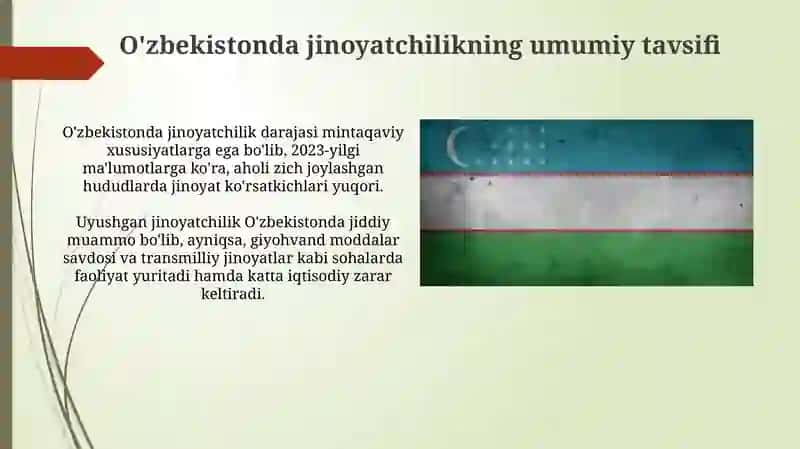 O'zbekistonda jinoyatchilikning umumiy tavsifi

O'zbekistonda jinoyatchilik darajasi mintaqaviy xususiyatlarga ega bo'lib, 2023-yilgi ma'lumotlarga ko'ra, aholi zich joylashgan hududlarda jinoyat ko'rsatkichlari yuqori.

Uyushgan jinoyatchilik O'zbekistonda jiddiy muammo bo'lib, ayniqsa, giyohvand moddalar savdosi va transmilliy jinoyatlar kabi sohalarda faoliyat yuritadi hamda katta iqtisodiy zarar keltiradi.